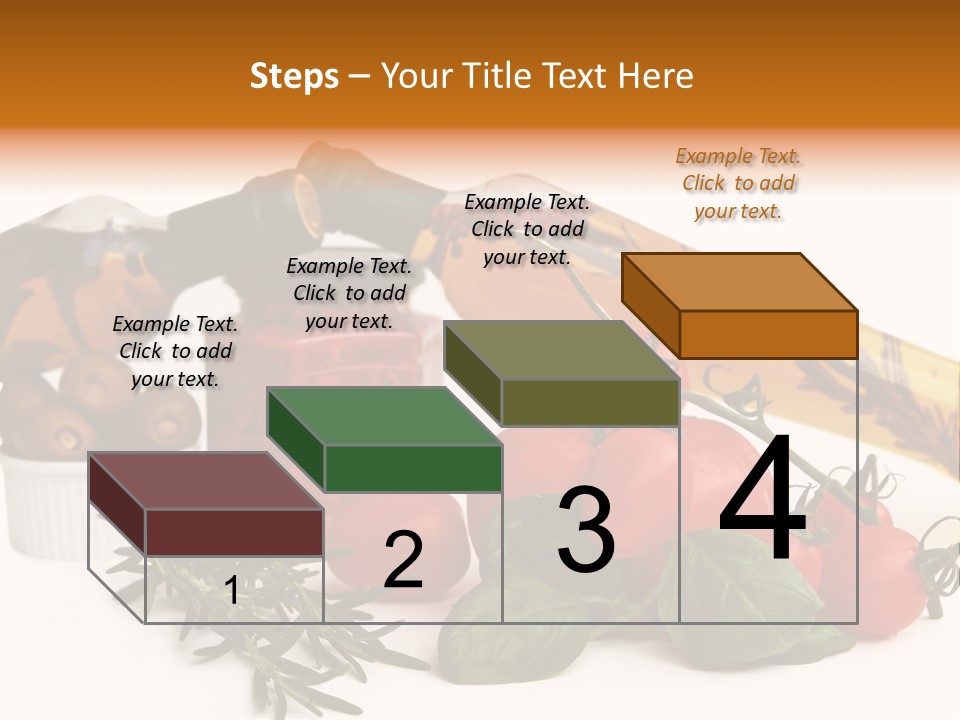 Steps – Your Title Text Here

Example Text. Click to add your text.

Example Text. Click to add your text.

Example Text. Click to add your text.

Example Text. Click to add your text.

1

2

3

4